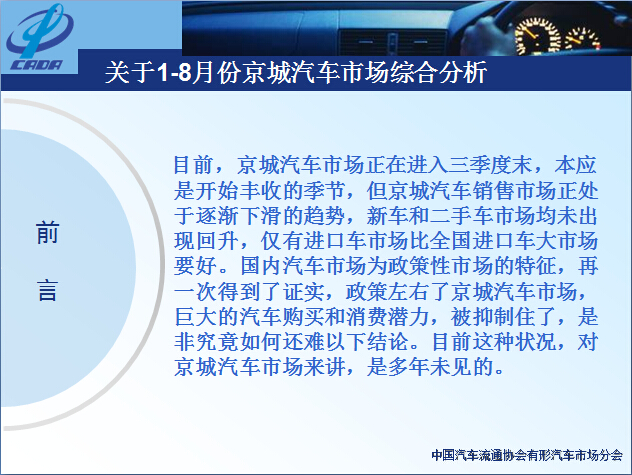 CADA

关于1-8月份京城汽车市场综合分析

前

言

目前，京城汽车市场正在进入三季度末，本应是开始丰收的季节，但京城汽车销售市场正处于逐渐下滑的趋势，新车和二手车市场均未出现回升，仅有进口车市场比全国进口车大市场要好。国内汽车市场为政策性市场的特征，再一次得到了证实，政策左右了京城汽车市场，巨大的汽车购买和消费潜力，被抑制住了，是非究竟如何还难以下结论。目前这种状况，对京城汽车市场来讲，是多年未见的。

中国汽车流通协会有形汽车市场分会